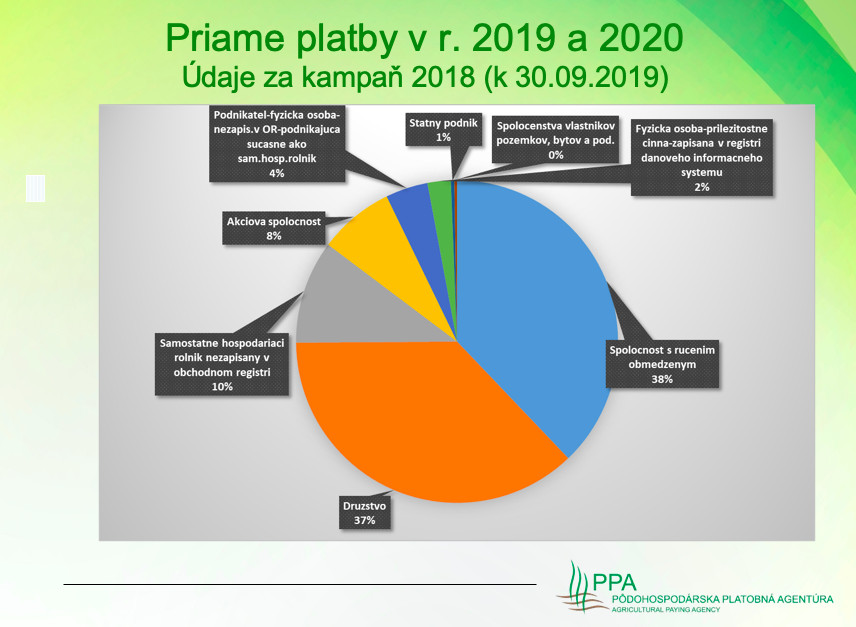 Priame platby v r. 2019 a 2020
Údaje za kampaň 2018 (k 30.09.2019)

Podnikatel-fyzicka osoba-nezapis.v OR-podnikajuca sucasne ako sam.hosp.rolnik
4%

Statny podnik
1%

Spolocenstva vlastnikov pozemkov, bytov a pod.
0%

Fyzicka osoba-prilezitostne cinna-zapisana v registri danoveho informacneho systemu
2%

Akciova spolocnost
8%

Samostatne hospodariaci rolnik nezapisany v obchodnom registri
10%

Spolocnost s rucenim obmedzenym
38%

Druzstvo
37%

PPA
PÔDOHOSPODÁRSKA PLATOBNÁ AGENTÚRA
AGRICULTURAL PAYING AGENCY